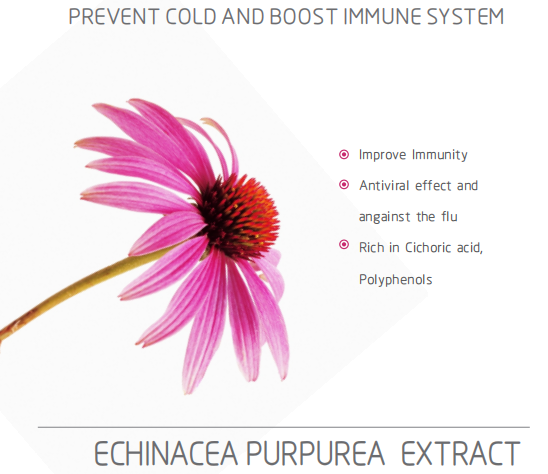 PREVENT COLD AND BOOST IMMUNE SYSTEM

Improve Immunity

Antiviral effect and angainst the flu

Rich in Cichoric acid, Polyphenols

ECHINACEA PURPUREA EXTRACT